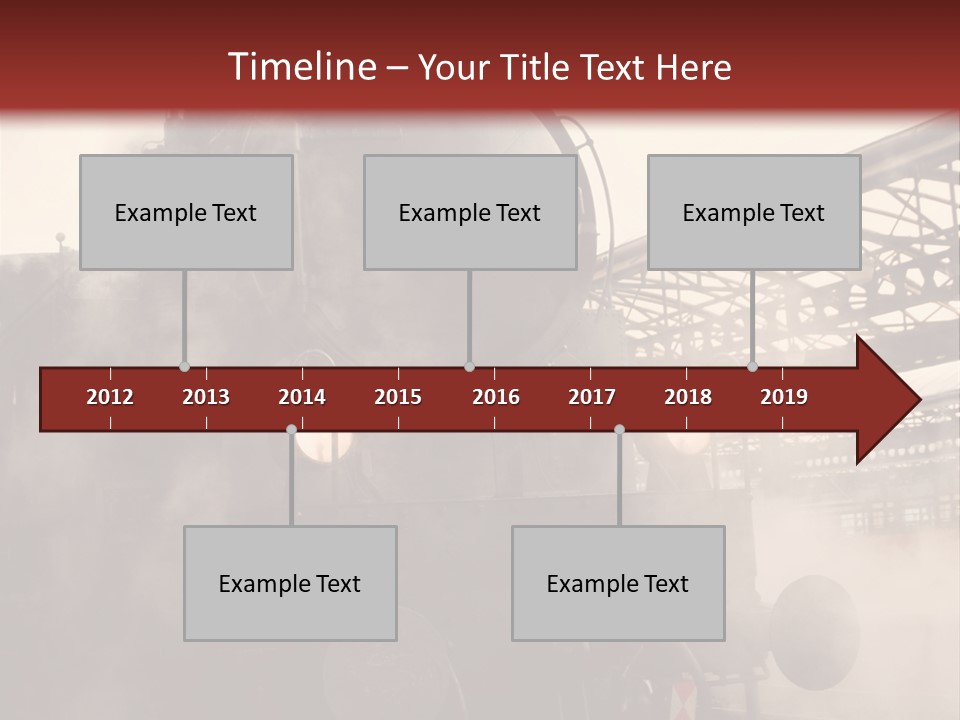 Timeline – Your Title Text Here

Example Text

Example Text

Example Text

2012 2013 2014 2015 2016 2017 2018 2019

Example Text

Example Text